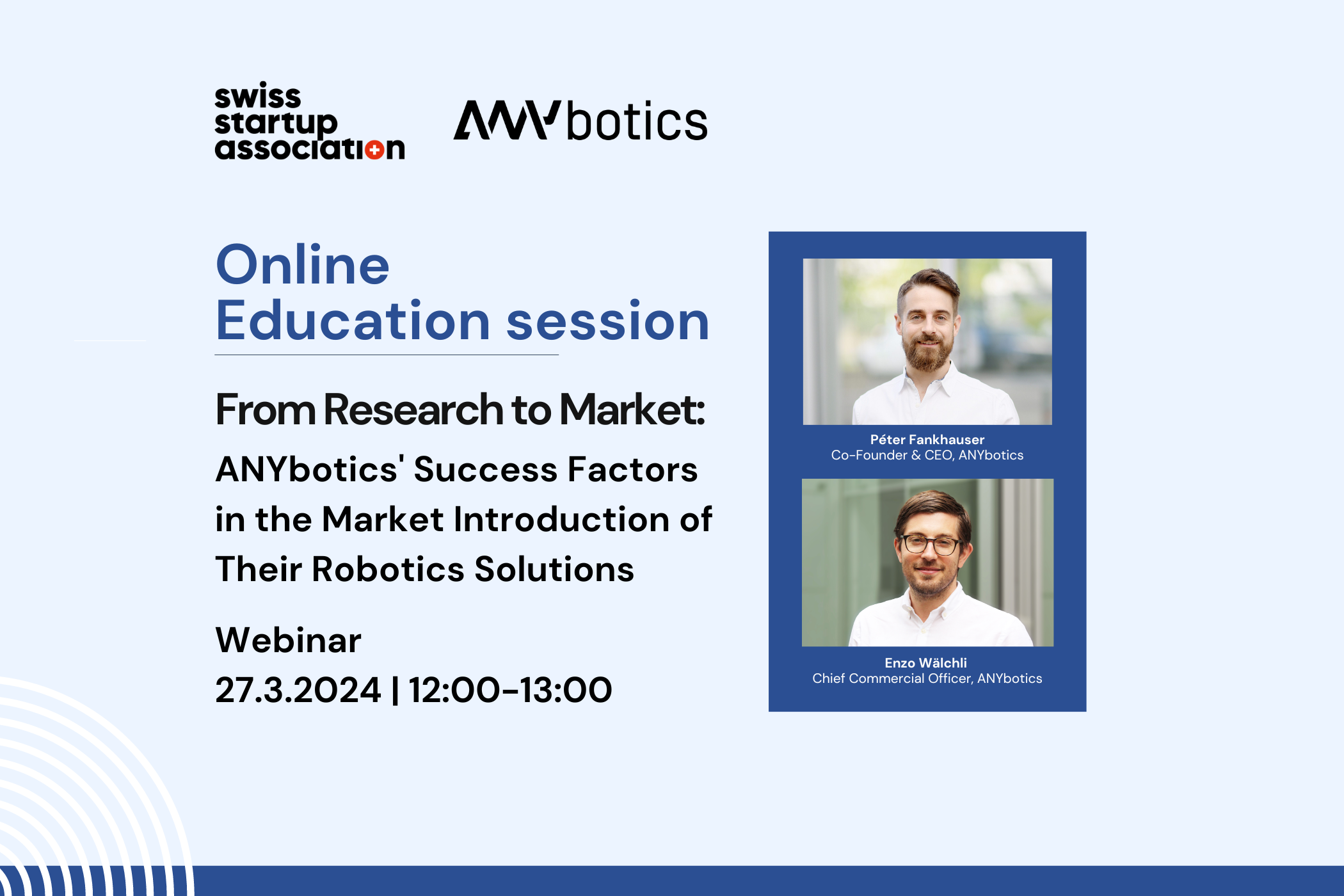 swiss startup association

ANYbotics

Online Education session

From Research to Market:

ANYbotics' Success Factors in the Market Introduction of Their Robotics Solutions

Webinar
27.3.2024 | 12:00-13:00

Péter Fankhauser
Co-Founder & CEO, ANYbotics

Enzo Wälchli
Chief Commercial Officer, ANYbotics